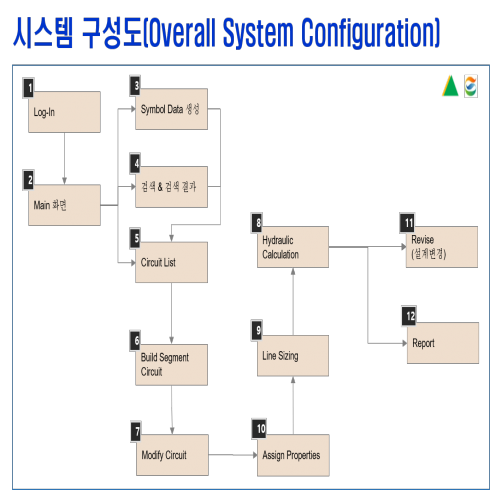 시스템 구성도(Overall System Configuration)

1
Log-In

2
Main 화면

3
Symbol Data 생성

4
검색 & 검색 결과

5
Circuit List

6
Build Segment Circuit

7
Modify Circuit

8
Hydraulic Calculation

9
Line Sizing

10
Assign Properties

11
Revise (설계변경)

12
Report